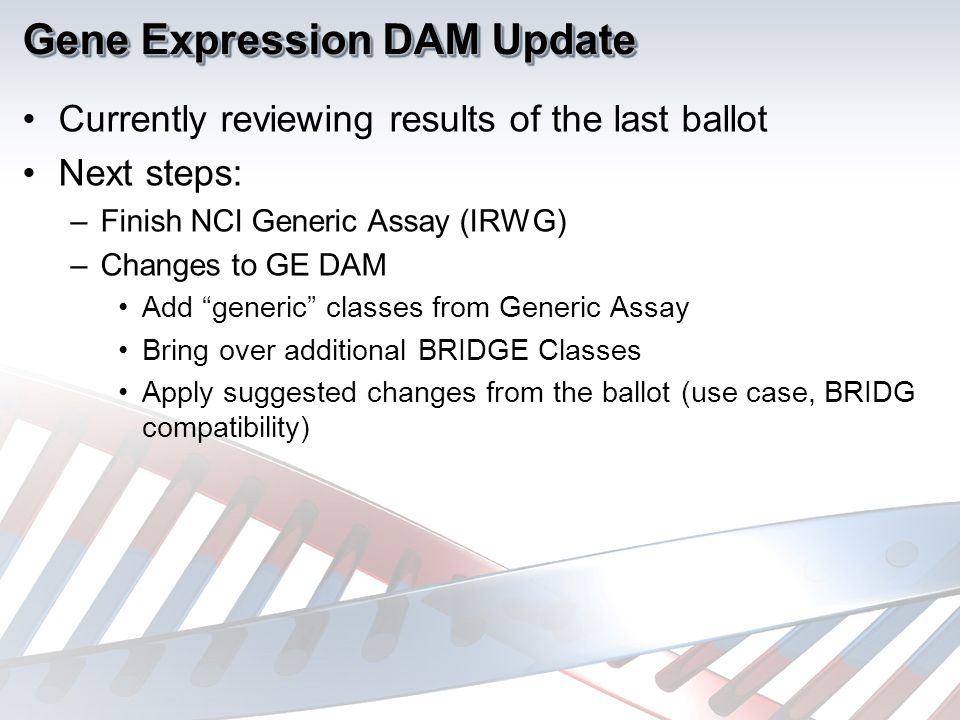 Gene Expression DAM Update

• Currently reviewing results of the last ballot
• Next steps:
– Finish NCI Generic Assay (IRWG)
– Changes to GE DAM
• Add “generic” classes from Generic Assay
• Bring over additional BRIDGE Classes
• Apply suggested changes from the ballot (use case, BRIDG compatibility)